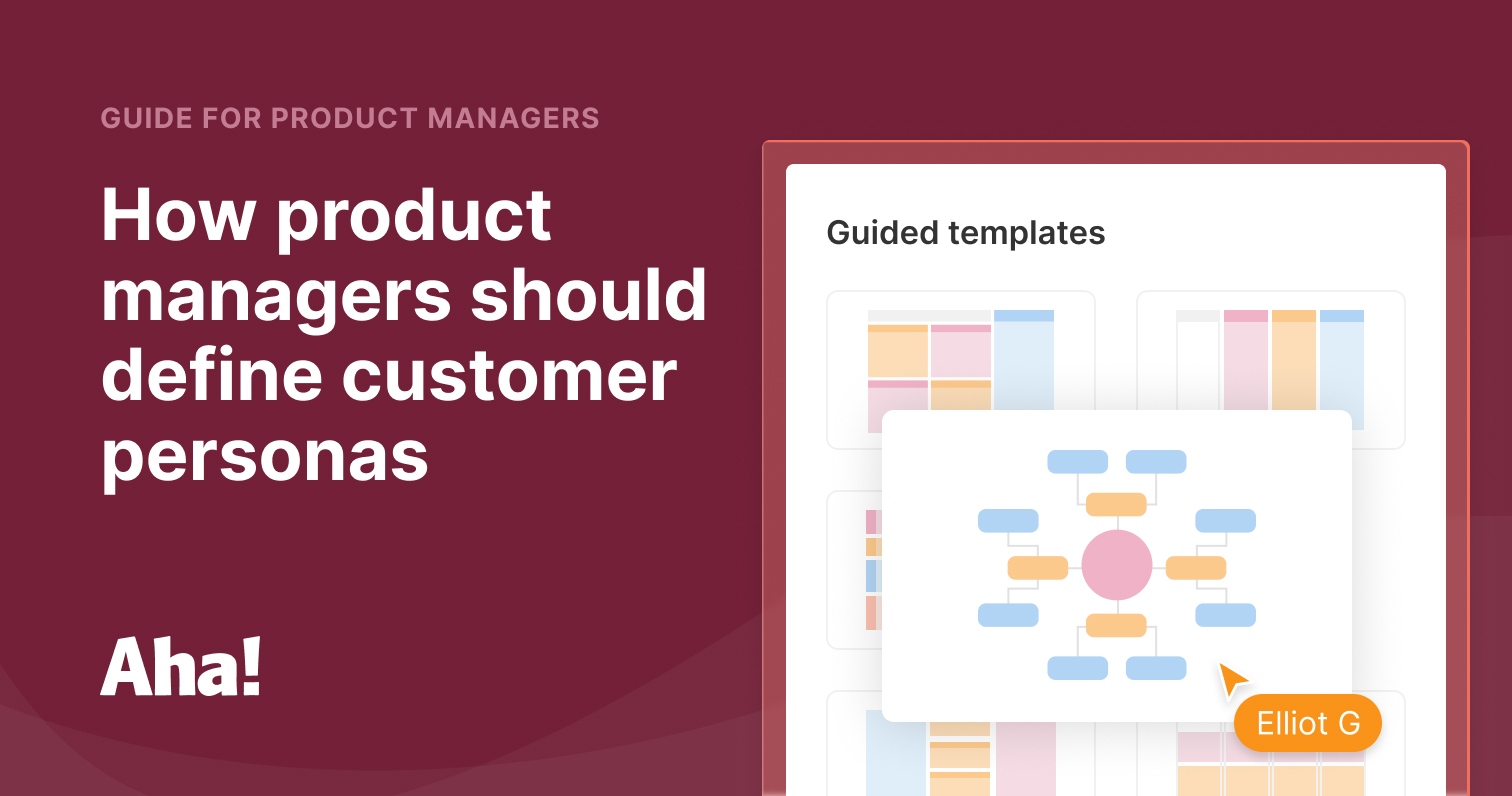 GUIDE FOR PRODUCT MANAGERS

How product managers should define customer personas

Aha!

Guided templates

Elliot G